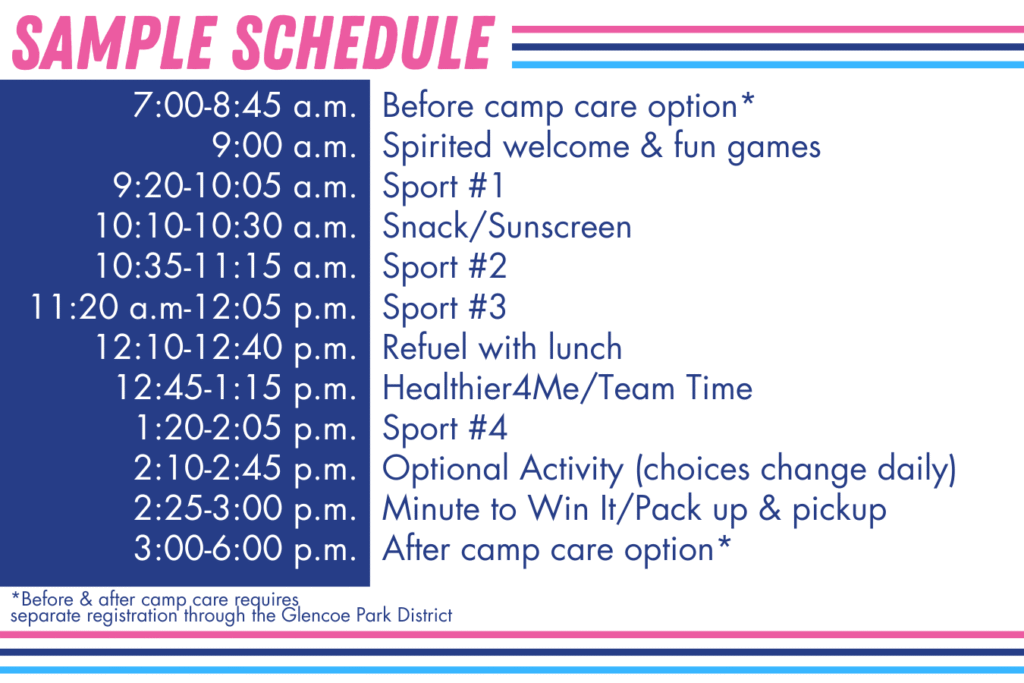 SAMPLE SCHEDULE

| | |
|---|---|
| 7:00-8:45 a.m. | Before camp care option* |
| 9:00 a.m. | Spirited welcome & fun games |
| 9:20-10:05 a.m. | Sport #1 |
| 10:10-10:30 a.m. | Snack/Sunscreen |
| 10:35-11:15 a.m. | Sport #2 |
| 11:20 a.m-12:05 p.m. | Sport #3 |
| 12:10-12:40 p.m. | Refuel with lunch |
| 12:45-1:15 p.m. | Healthier4Me/Team Time |
| 1:20-2:05 p.m. | Sport #4 |
| 2:10-2:45 p.m. | Optional Activity (choices change daily) |
| 2:25-3:00 p.m. | Minute to Win It/Pack up & pickup |
| 3:00-6:00 p.m. | After camp care option* |

*Before & after camp care requires separate registration through the Glencoe Park District